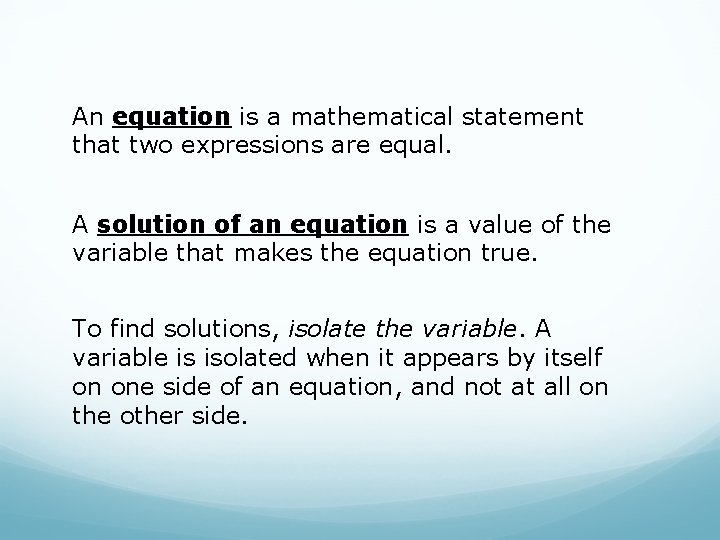 An equation is a mathematical statement that two expressions are equal.

A solution of an equation is a value of the variable that makes the equation true.

To find solutions, isolate the variable. A variable is isolated when it appears by itself on one side of an equation, and not at all on the other side.